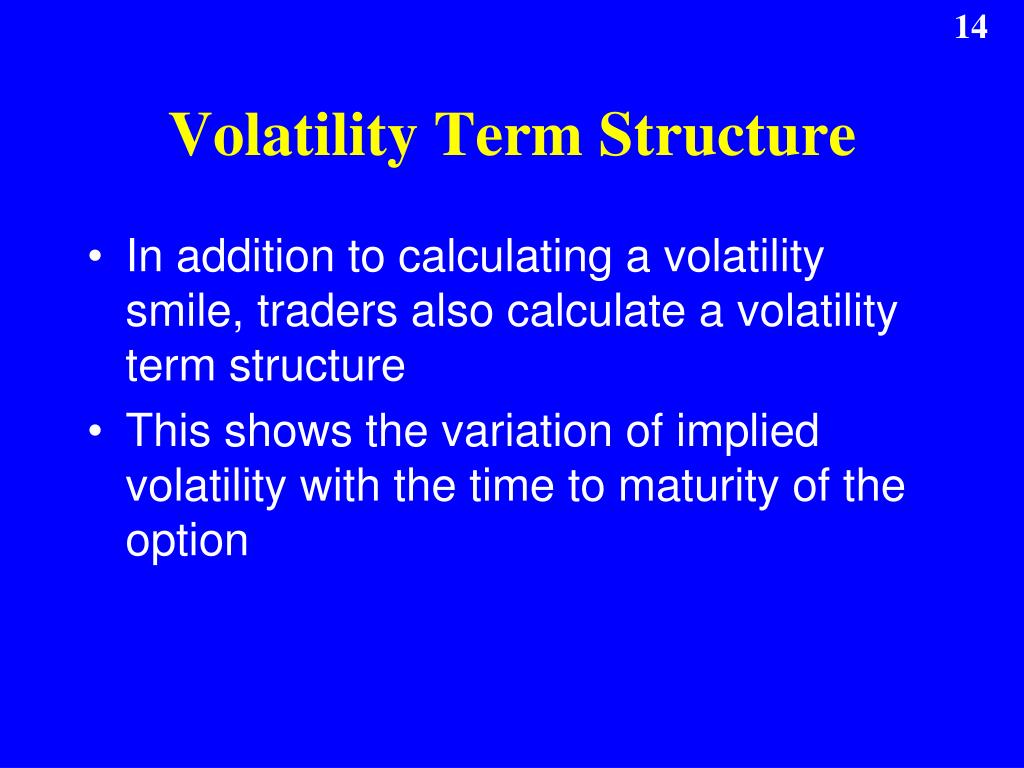 14

Volatility Term Structure

• In addition to calculating a volatility smile, traders also calculate a volatility term structure

• This shows the variation of implied volatility with the time to maturity of the option